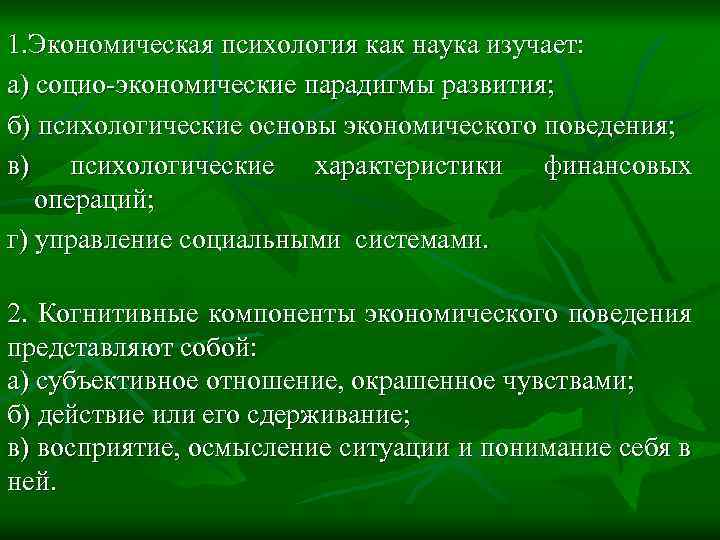 1.Экономическая психология как наука изучает:

а) социо-экономические парадигмы развития;

б) психологические основы экономического поведения;

в) психологические характеристики финансовых операций;

г) управление социальными системами.

2. Когнитивные компоненты экономического поведения представляют собой:
а) субъективное отношение, окрашенное чувствами;
б) действие или его сдерживание;
в) восприятие, осмысление ситуации и понимание себя в ней.